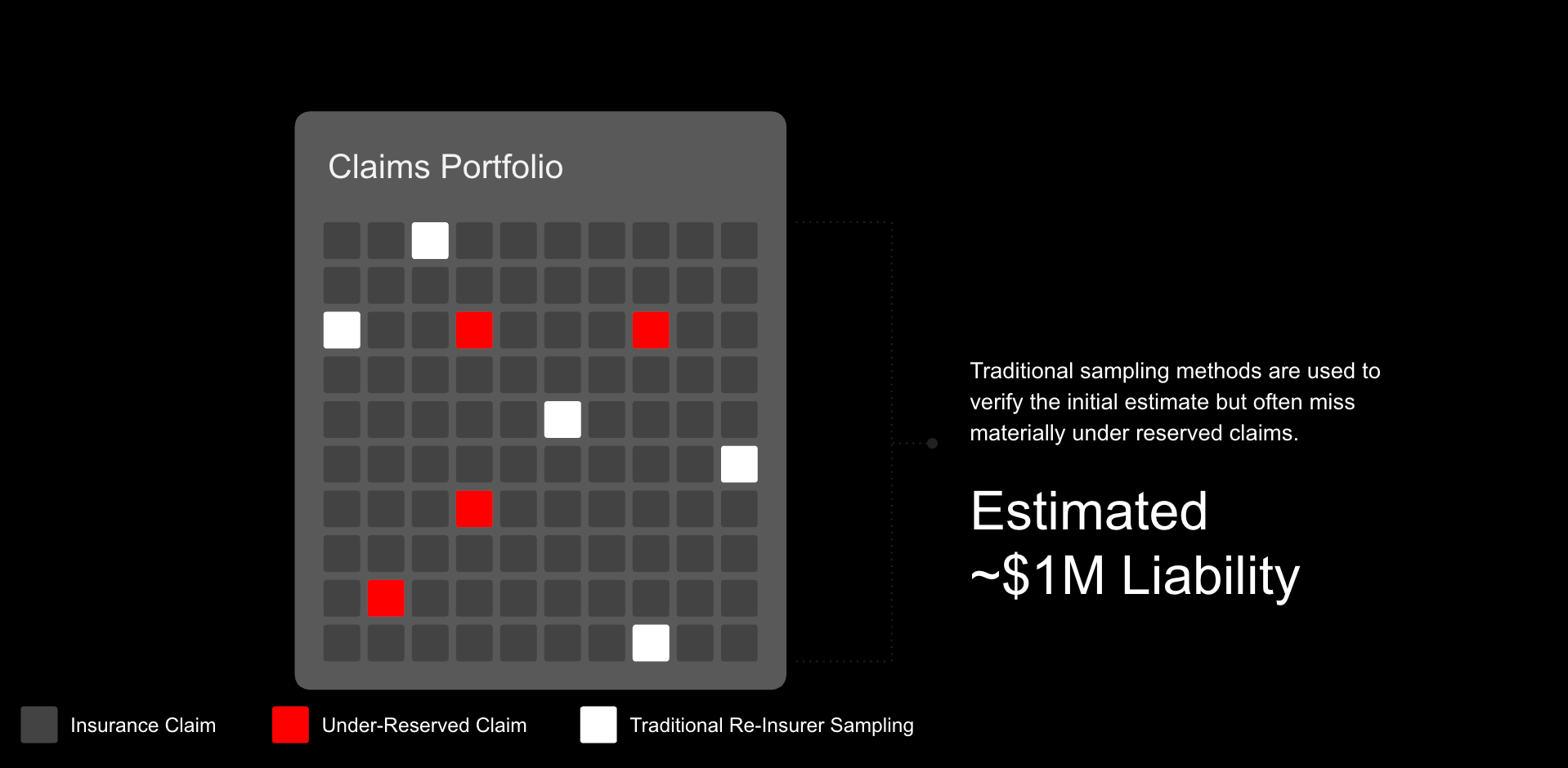 Claims Portfolio

Traditional sampling methods are used to verify the initial estimate but often miss materially under reserved claims.

Estimated
~$1M Liability

Insurance Claim
Under-Reserved Claim
Traditional Re-Insurer Sampling